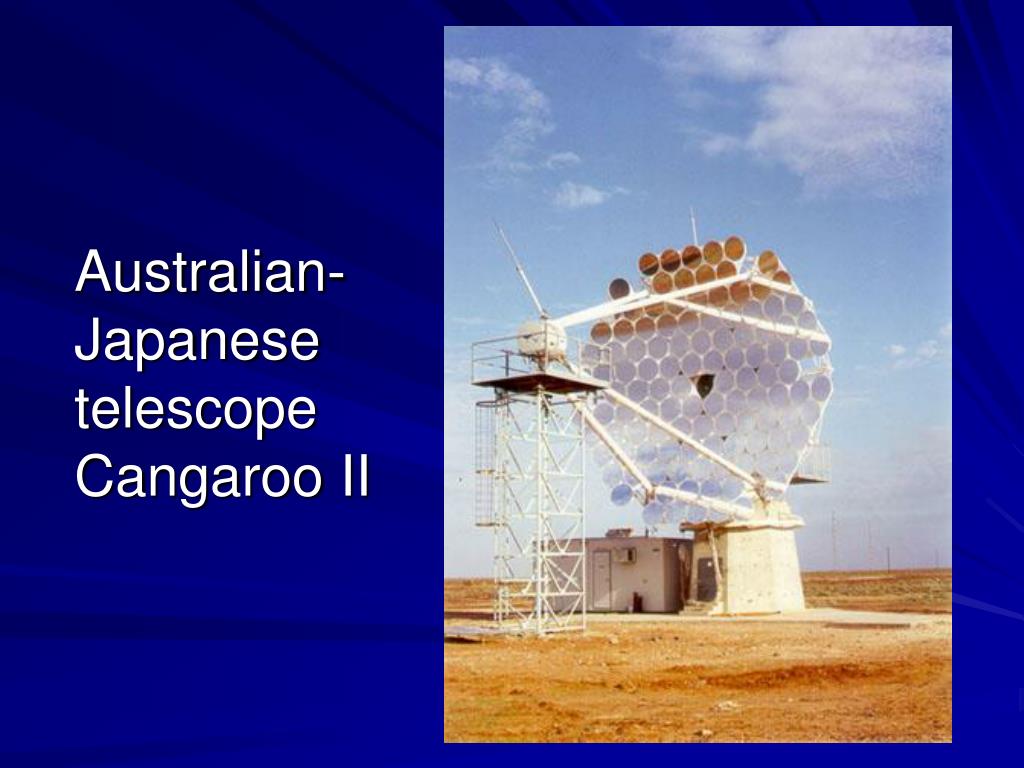 Australian-Japanese telescope Cangaroo II